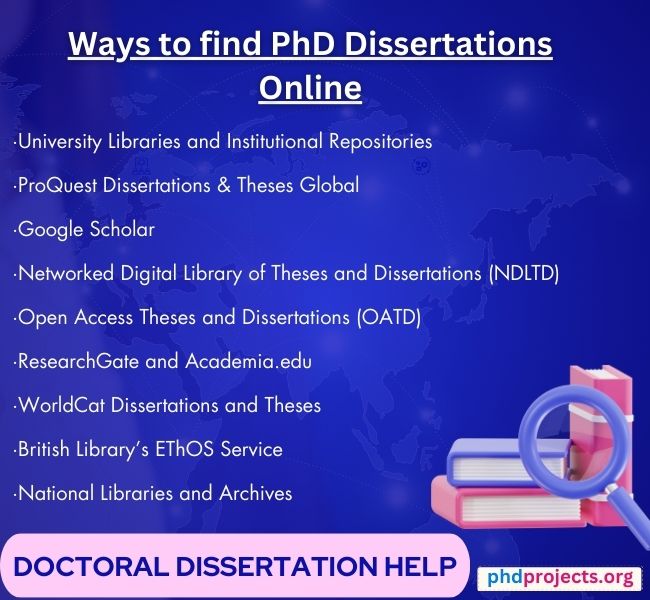 Ways to find PhD Dissertations Online

·University Libraries and Institutional Repositories

·ProQuest Dissertations & Theses Global

·Google Scholar

·Networked Digital Library of Theses and Dissertations (NDLTD)

·Open Access Theses and Dissertations (OATD)

·ResearchGate and Academia.edu

·WorldCat Dissertations and Theses

·British Library's EThOS Service

·National Libraries and Archives

DOCTORAL DISSERTATION HELP

phdprojects.org